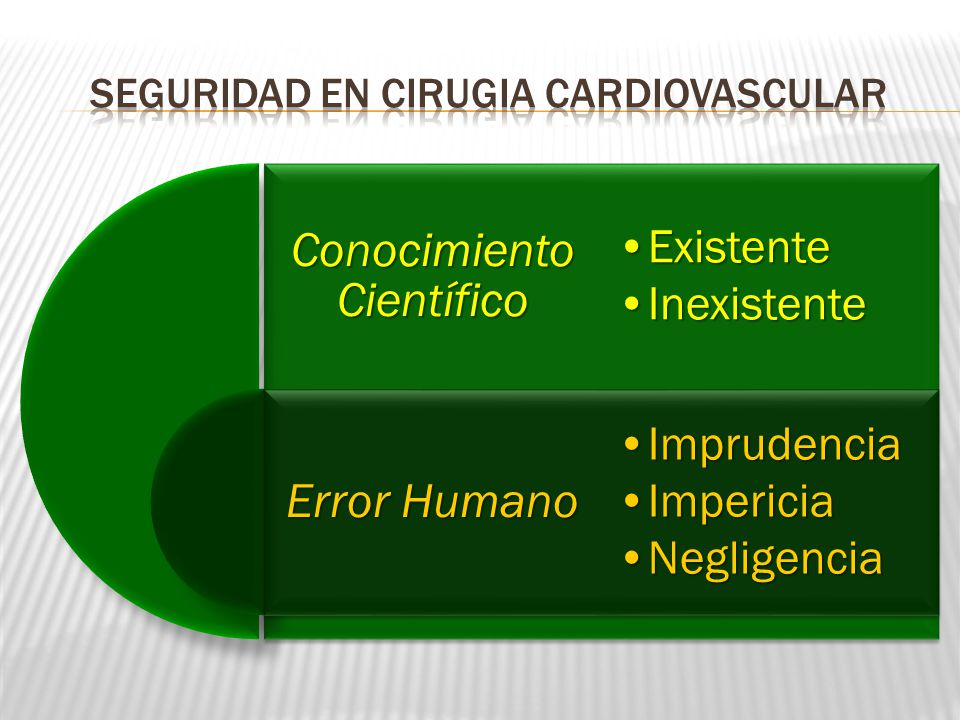 SEGURIDAD EN CIRUGIA CARDIOVASCULAR

Conocimiento Científico

• Existente
• Inexistente

Error Humano

• Imprudencia
• Impericia
• Negligencia